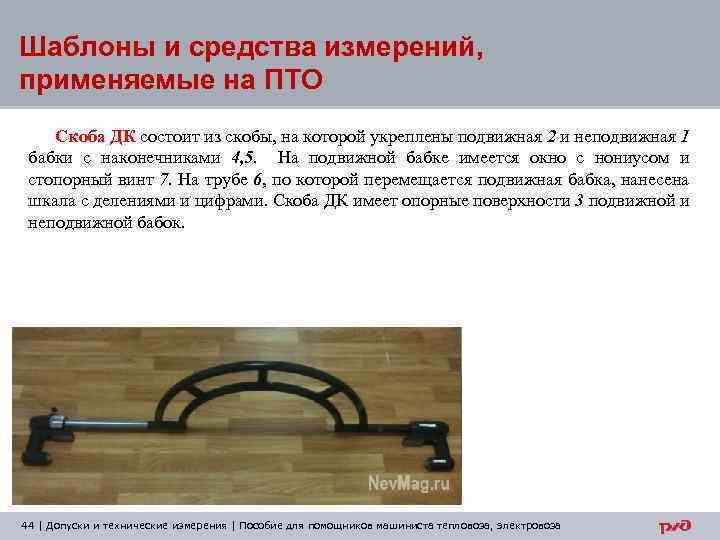 Шаблоны и средства измерений, применяемые на ПТО

Скоба ДК состоит из скобы, на которой укреплены подвижная 2 и неподвижная 1 бабки с наконечниками 4,5. На подвижной бабке имеется окно с нониусом и стопорный винт 7. На трубе 6, по которой перемещается подвижная бабка, нанесена шкала с делениями и цифрами. Скоба ДК имеет опорные поверхности 3 подвижной и неподвижной бабок.

NevMag.ru

44 | Допуски и технические измерения | Пособие для помощников машиниста тепловоза, электровоза

РЖД